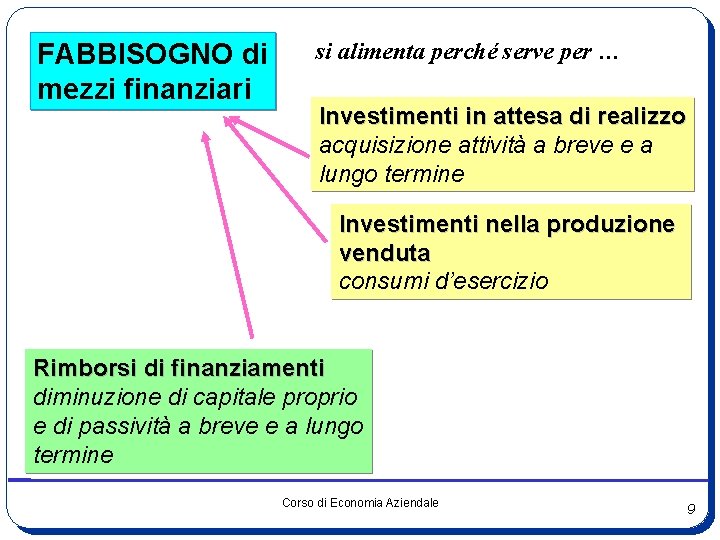 FABBISOGNO di mezzi finanziari

si alimenta perché serve per …

Investimenti in attesa di realizzo
acquisizione attività a breve e a lungo termine

Investimenti nella produzione venduta
consumi d'esercizio

Rimborsi di finanziamenti
diminuzione di capitale proprio e di passività a breve e a lungo termine

Corso di Economia Aziendale

9